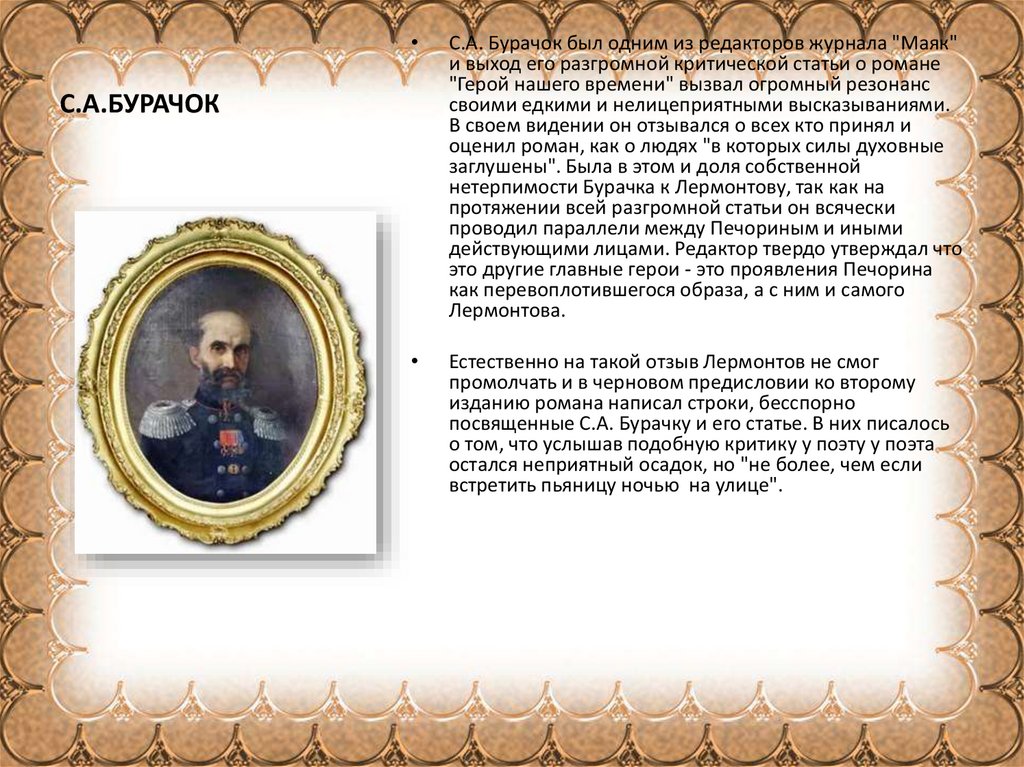 С.А.БУРАЧОК

• С.А. Бурачок был одним из редакторов журнала "Маяк" и выход его разгромной критической статьи о романе "Герой нашего времени" вызвал огромный резонанс своими едкими и нелицеприятными высказываниями. В своем видении он отзывался о всех кто принял и оценил роман, как о людях "в которых силы духовные заглушены". Была в этом и доля собственной нетерпимости Бурачка к Лермонтову, так как на протяжении всей разгромной статьи он всячески проводил параллели между Печориным и иными действующими лицами. Редактор твердо утверждал что это другие главные герои - это проявления Печорина как перевоплотившегося образа, а с ним и самого Лермонтова.

• Естественно на такой отзыв Лермонтов не смог промолчать и в черновом предисловии ко второму изданию романа написал строки, бесспорно посвященные С.А. Бурачку и его статье. В них писалось о том, что услышав подобную критику у поэту у поэта остался неприятный осадок, но "не более, чем если встретить пьяницу ночью на улице".